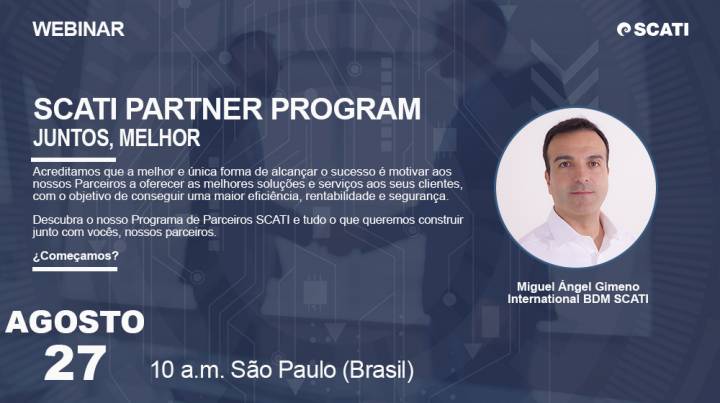 WEBINAR

SCATI

SCATI PARTNER PROGRAM
JUNTOS, MELHOR

Acreditamos que a melhor e única forma de alcançar o sucesso é motivar aos nossos Parceiros a oferecer as melhores soluções e serviços aos seus clientes, com o objetivo de conseguir uma maior eficiência, rentabilidade e segurança.

Descubra o nosso Programa de Parceiros SCATI e tudo o que queremos construir junto com vocês, nossos parceiros.

¿Começamos?

Miguel Ángel Gimeno
International BDM SCATI

AGOSTO
27

10 a.m. São Paulo (Brasil)